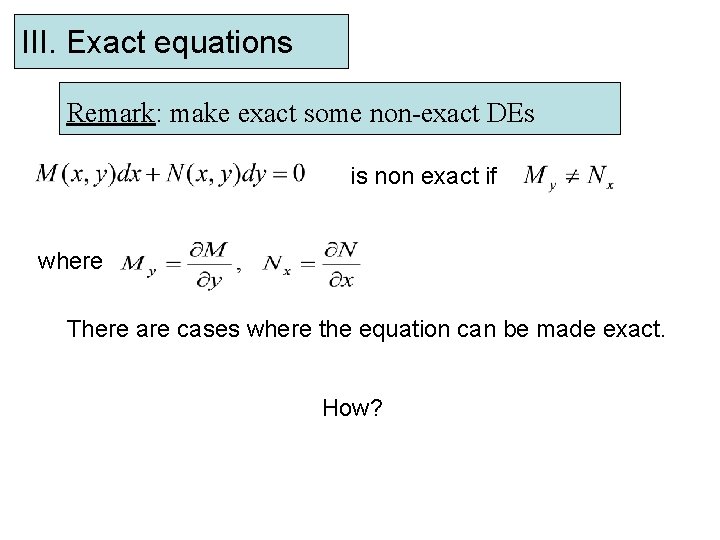 III. Exact equations

Remark: make exact some non-exact DEs

$M(x, y)dx + N(x, y)dy = 0$ is non exact if $M_y \neq N_x$

where $M_y = \frac{\partial M}{\partial y}$, $N_x = \frac{\partial N}{\partial x}$

There are cases where the equation can be made exact.

How?